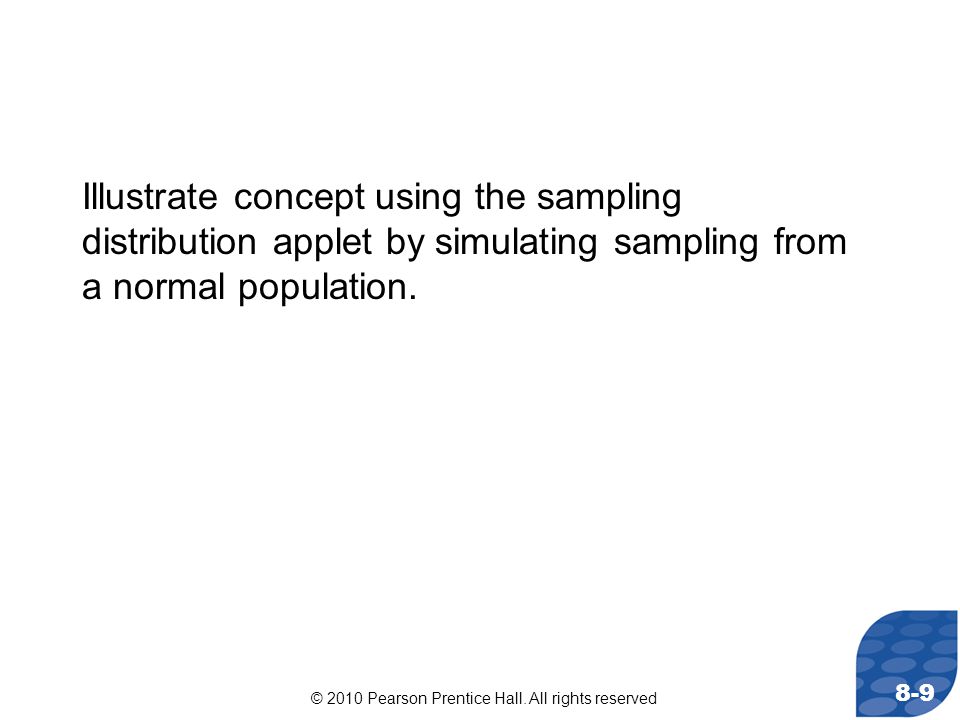 Illustrate concept using the sampling distribution applet by simulating sampling from a normal population.

© 2010 Pearson Prentice Hall. All rights reserved

8-9